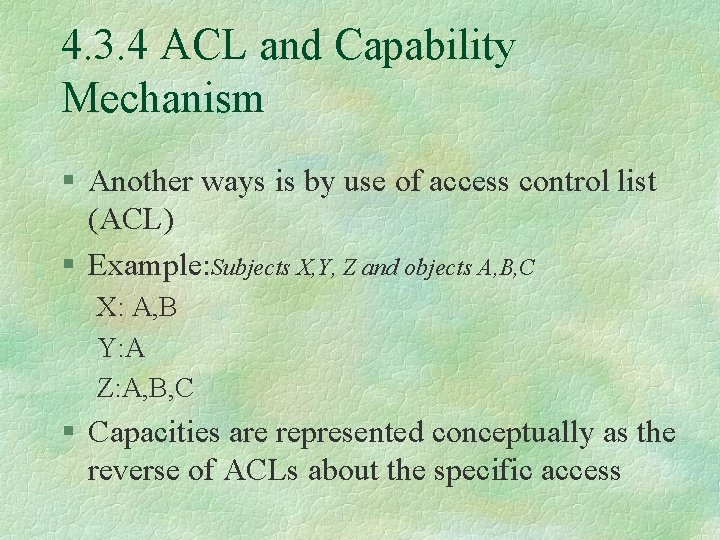 4.3.4 ACL and Capability Mechanism

§ Another ways is by use of access control list (ACL)

§ Example:Subjects X,Y, Z and objects A,B,C

X: A,B

Y:A

Z:A,B,C

§ Capacities are represented conceptually as the reverse of ACLs about the specific access